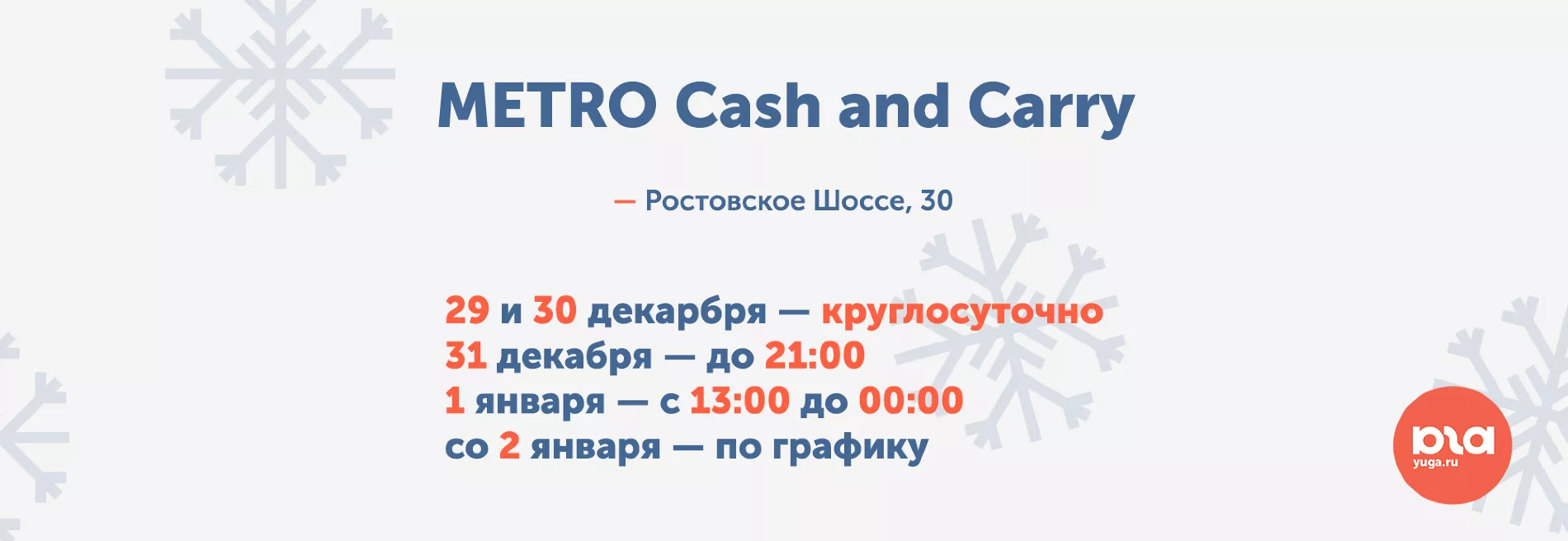 METRO Cash and Carry

— Ростовское Шоссе, 30

29 и 30 декарбря — круглосуточно
31 декабря — до 21:00
1 января — с 13:00 до 00:00
со 2 января — по графику

юга
yuga.ru